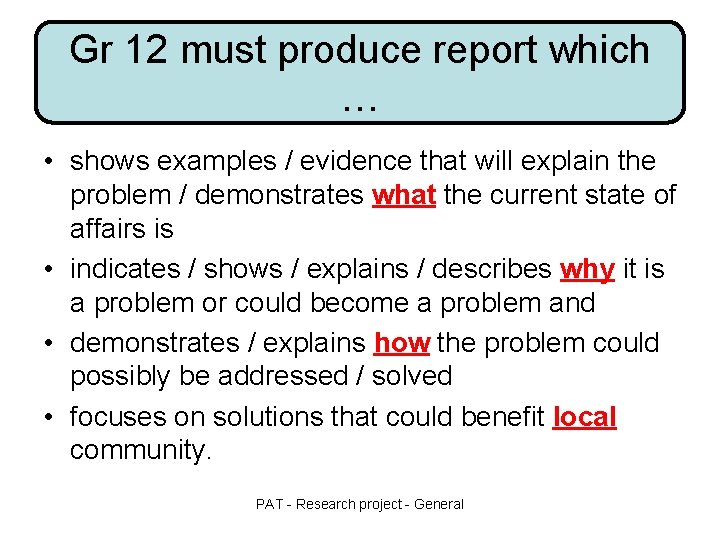 Gr 12 must produce report which …

• shows examples / evidence that will explain the problem / demonstrates what the current state of affairs is
• indicates / shows / explains / describes why it is a problem or could become a problem and
• demonstrates / explains how the problem could possibly be addressed / solved
• focuses on solutions that could benefit local community.

PAT - Research project - General